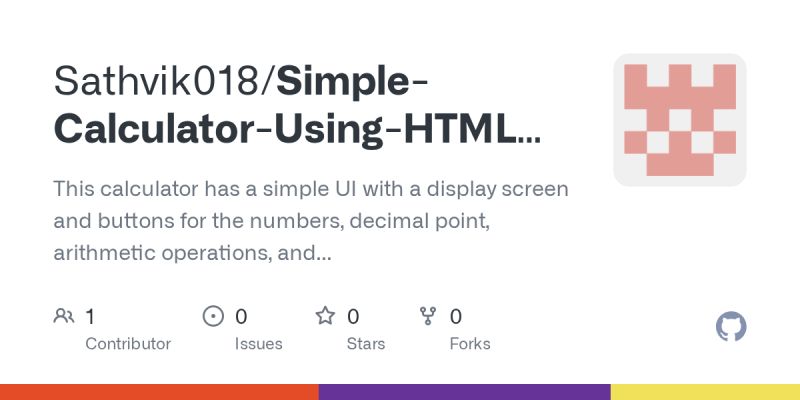 Sathvik018/Simple-Calculator-Using-HTML...

This calculator has a simple UI with a display screen and buttons for the numbers, decimal point, arithmetic operations, and...

1
Contributor

0
Issues

0
Stars

0
Forks